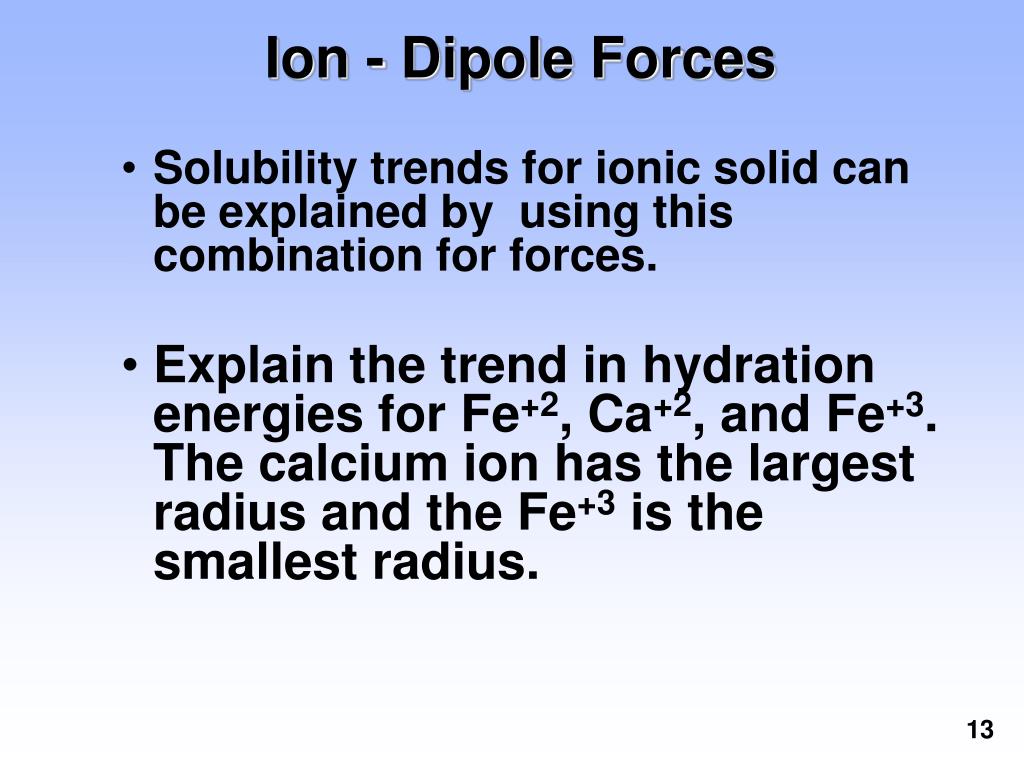 Ion - Dipole Forces

• Solubility trends for ionic solid can be explained by using this combination for forces.

• Explain the trend in hydration energies for $Fe^{+2}$, $Ca^{+2}$, and $Fe^{+3}$. The calcium ion has the largest radius and the $Fe^{+3}$ is the smallest radius.

13